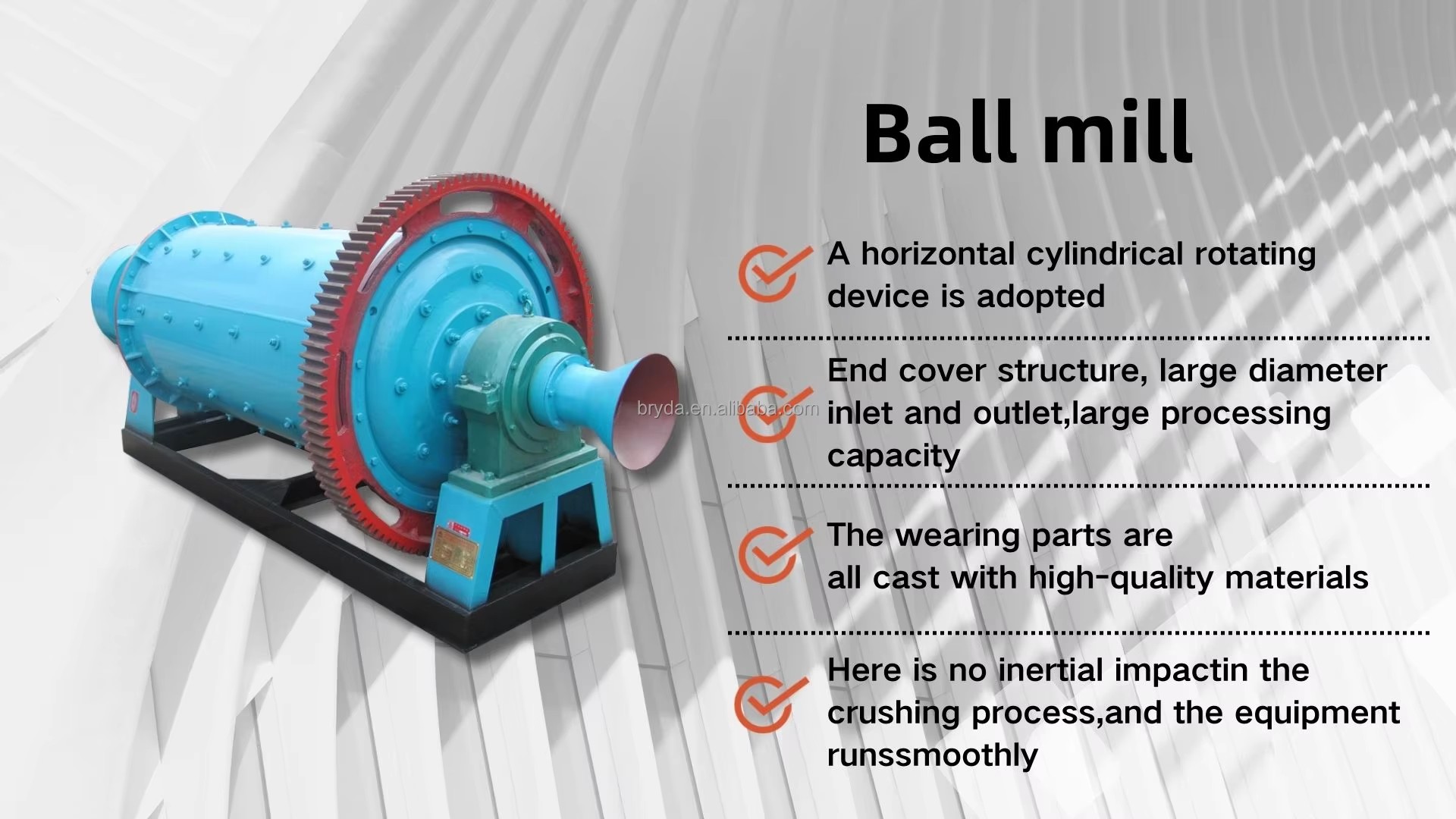 Ball mill

A horizontal cylindrical rotating device is adopted

End cover structure, large diameter inlet and outlet,large processing capacity

bryda.en.alibaba.com

The wearing parts are
all cast with high-quality materials

Here is no inertial impactin the crushing process,and the equipment runssmoothly